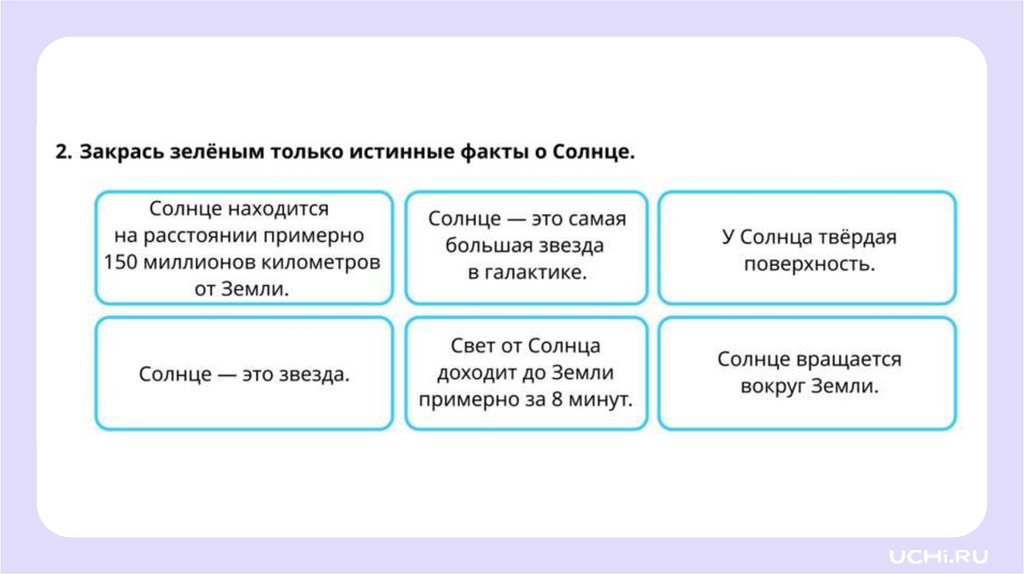 2. Закрась зелёным только истинные факты о Солнце.

Солнце находится на расстоянии примерно 150 миллионов километров от Земли.

Солнце — это самая большая звезда в галактике.

У Солнца твёрдая поверхность.

Солнце — это звезда.

Свет от Солнца доходит до Земли примерно за 8 минут.

Солнце вращается вокруг Земли.

UCHi.RU